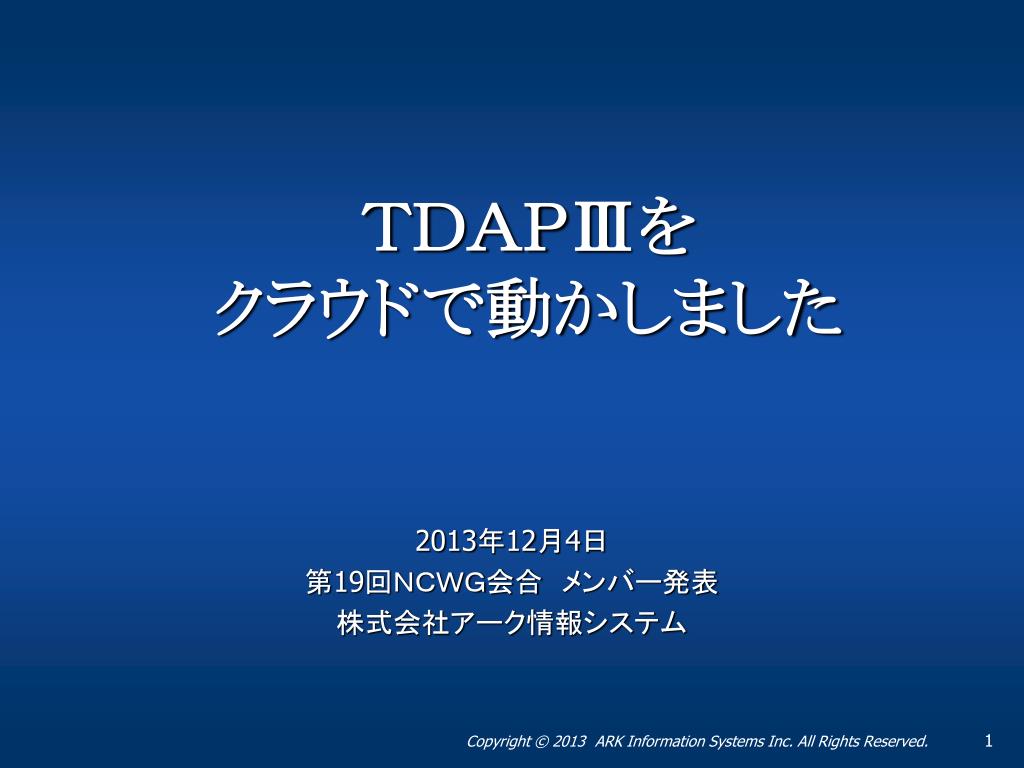 TDAPⅢを
クラウドで動かしました

2013年12月4日
第19回NCWG会合 メンバー発表
株式会社アーク情報システム

Copyright © 2013 ARK Information Systems Inc. All Rights Reserved.

1